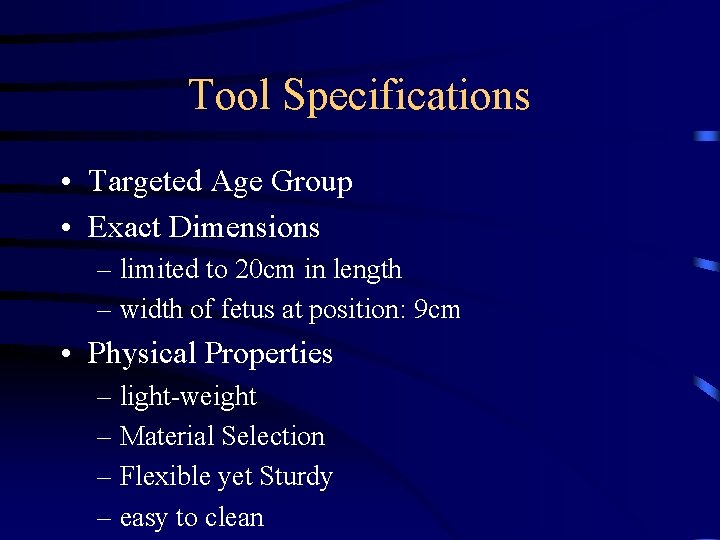 Tool Specifications

• Targeted Age Group
• Exact Dimensions
– limited to 20cm in length
– width of fetus at position: 9cm
• Physical Properties
– light-weight
– Material Selection
– Flexible yet Sturdy
– easy to clean